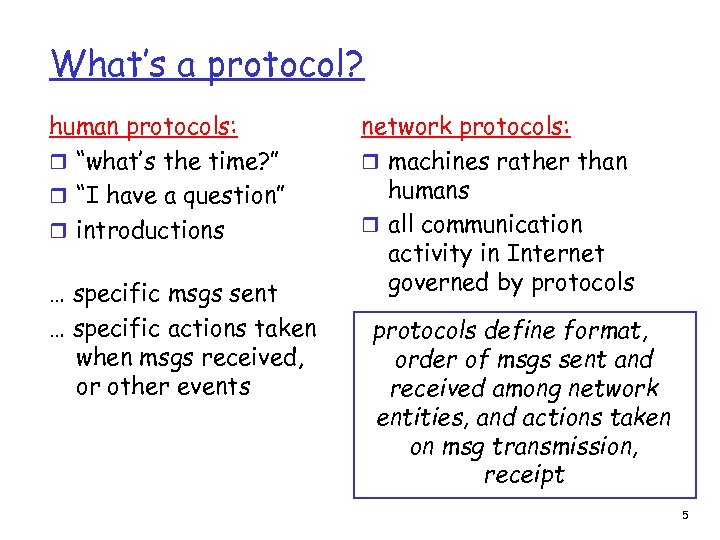 What's a protocol?

human protocols:
- "what's the time?"
- "I have a question"
- introductions

… specific msgs sent
… specific actions taken when msgs received, or other events

network protocols:
- machines rather than humans
- all communication activity in Internet governed by protocols

protocols define format, order of msgs sent and received among network entities, and actions taken on msg transmission, receipt

5